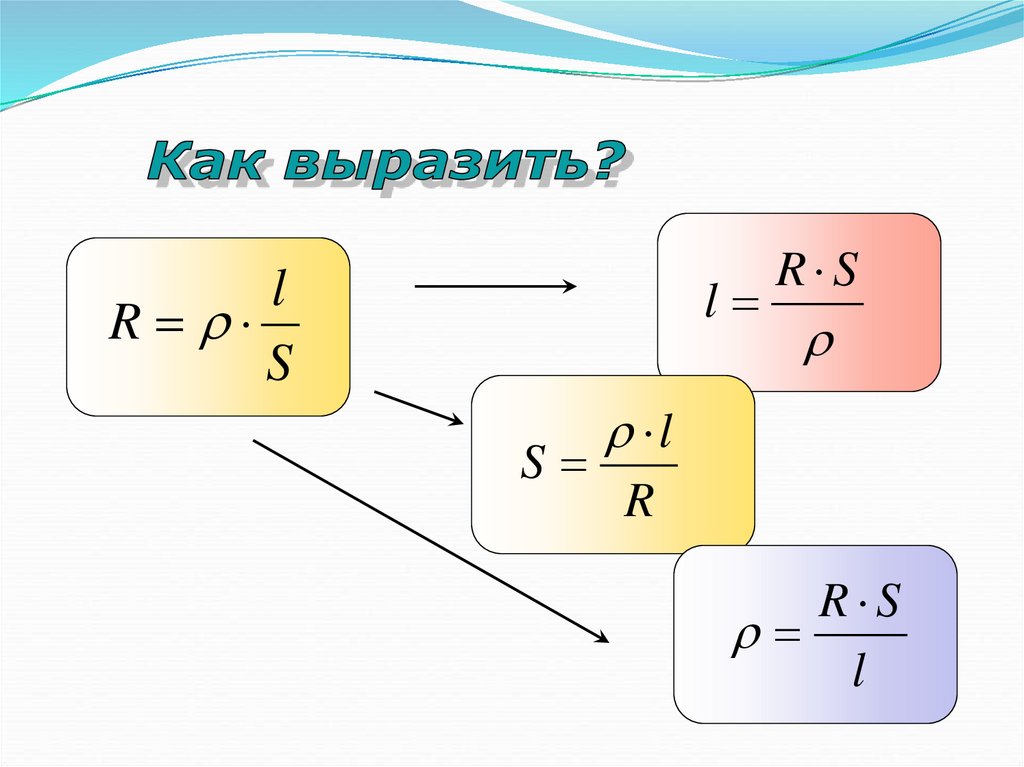 Как выразить?

$R = \rho \cdot \frac{l}{S}$

$l = \frac{R \cdot S}{\rho}$

$S = \frac{\rho \cdot l}{R}$

$\rho = \frac{R \cdot S}{l}$